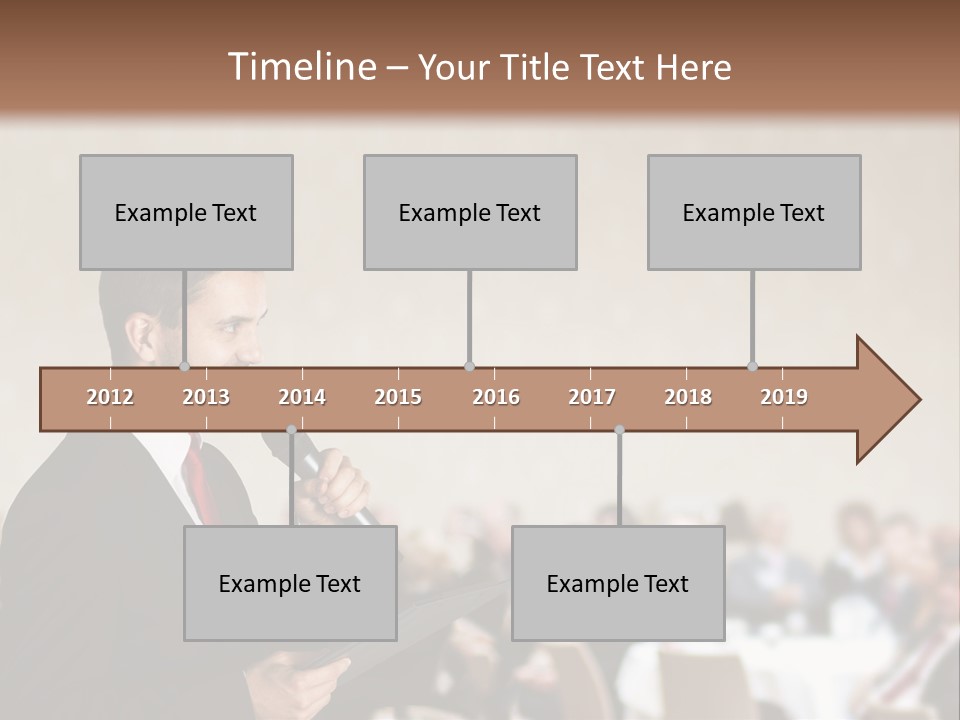 Timeline – Your Title Text Here

Example Text

Example Text

Example Text

2012 2013 2014 2015 2016 2017 2018 2019

Example Text

Example Text